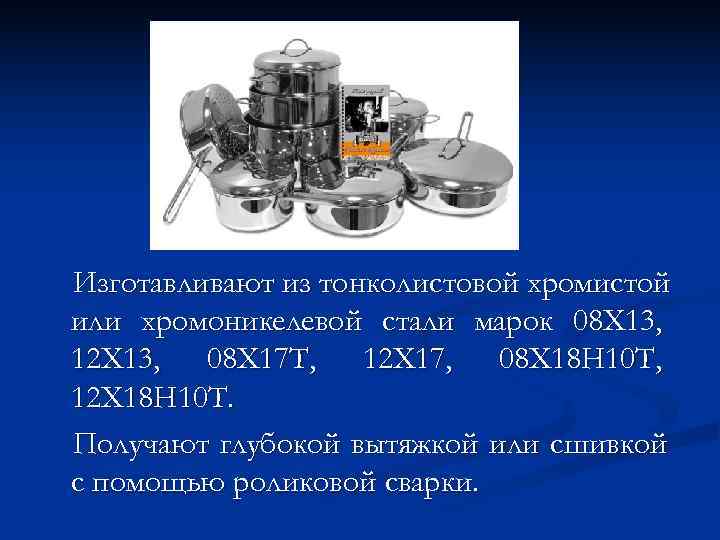 Изготавливают из тонколистовой хромистой или хромоникелевой стали марок 08Х13, 12Х13, 08Х17Т, 12Х17, 08Х18Н10Т, 12Х18Н10Т.

Получают глубокой вытяжкой или сшивкой с помощью роликовой сварки.